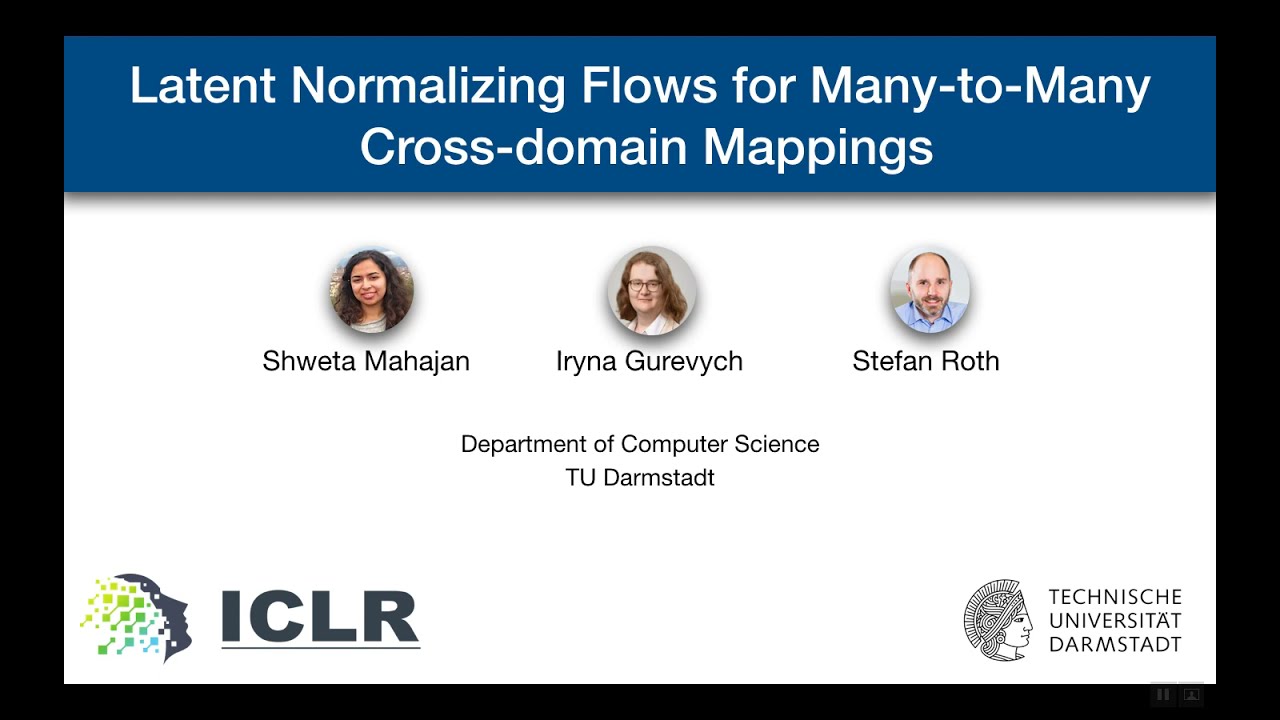 Latent Normalizing Flows for Many-to-Many Cross-domain Mappings

Shweta Mahajan
Iryna Gurevych
Stefan Roth

Department of Computer Science
TU Darmstadt

ICLR

TECHNISCHE
UNIVERSITÄT
DARMSTADT